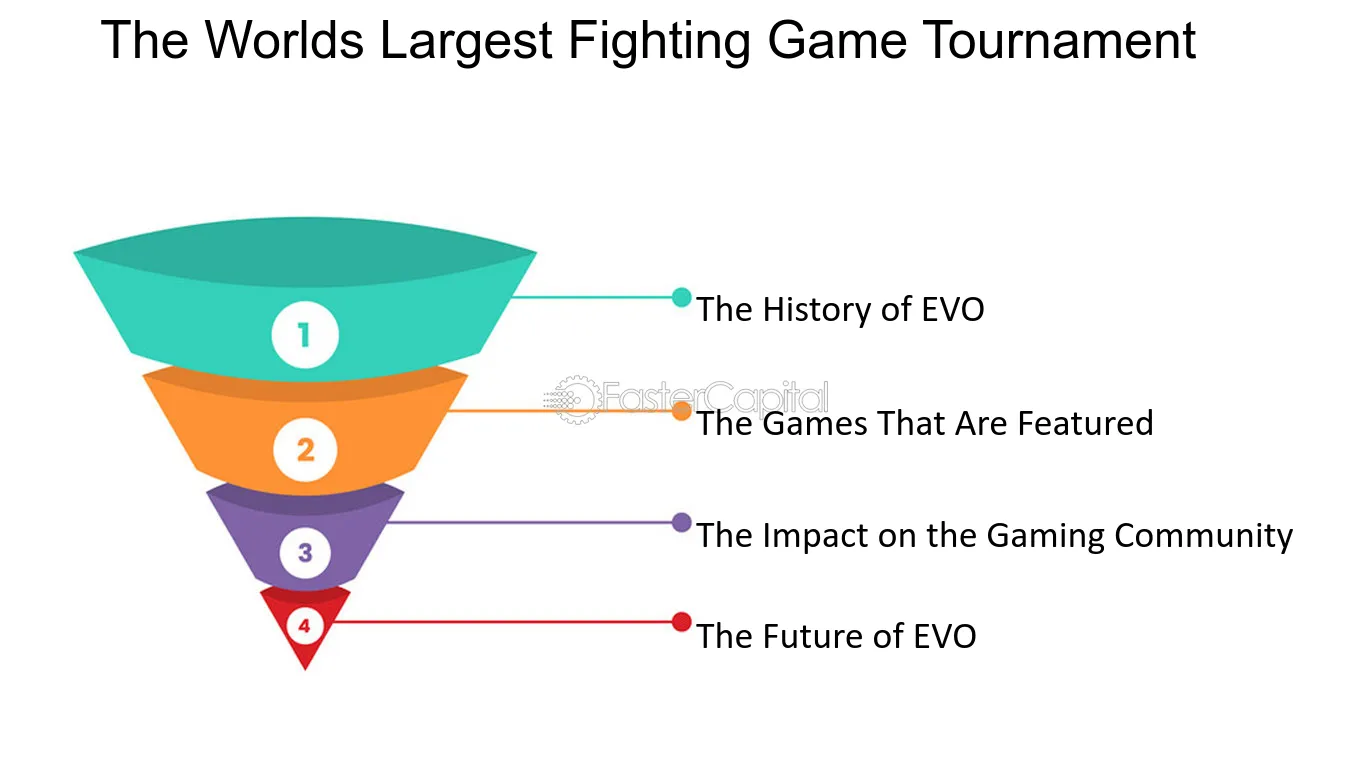 The Worlds Largest Fighting Game Tournament

1
The History of EVO

FasterCapital

2
The Games That Are Featured

3
The Impact on the Gaming Community

4
The Future of EVO